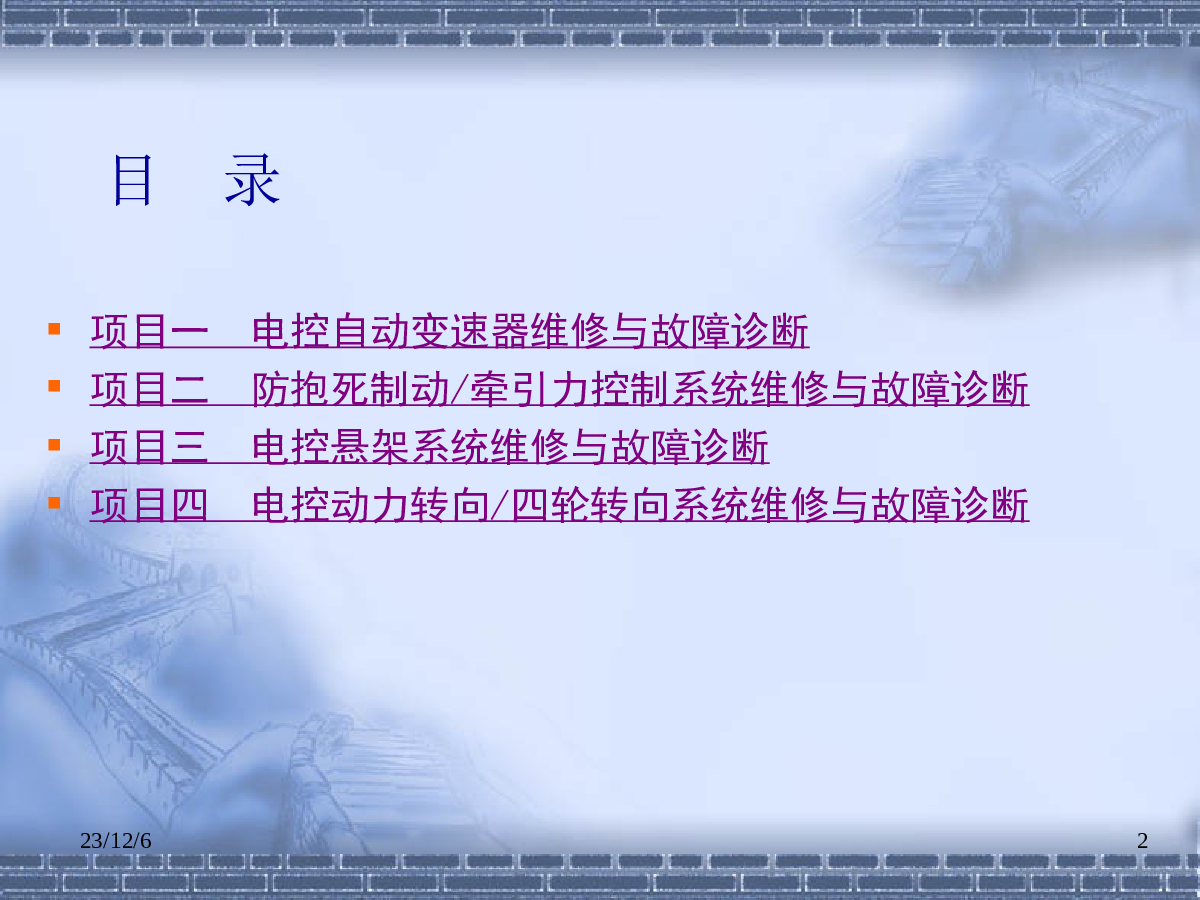 目　录

项目一　电控自动变速器维修与故障诊断
项目二　防抱死制动/牵引力控制系统维修与故障诊断
项目三　电控悬架系统维修与故障诊断
项目四　电控动力转向/四轮转向系统维修与故障诊断

23/12/6

2